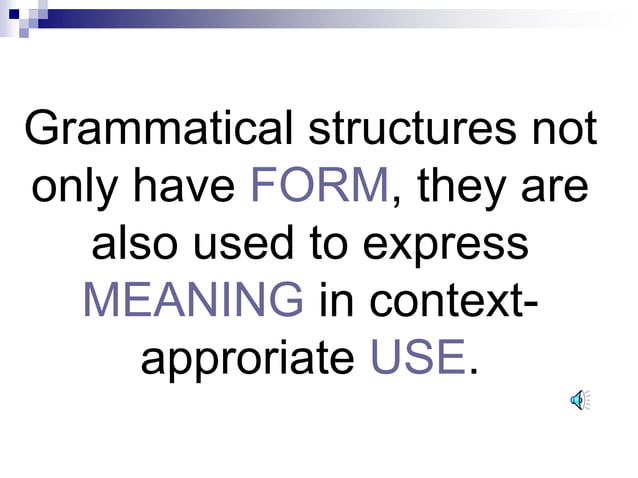 Grammatical structures not only have FORM, they are also used to express MEANING in context-approriate USE.